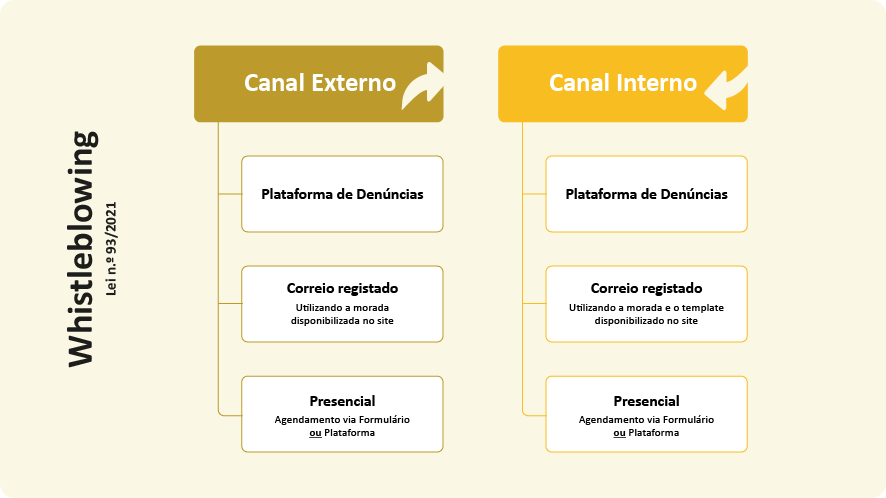 Whistleblowing
Lei n.º 93/2021

Canal Externo

Plataforma de Denúncias

Correio registado
Utilizando a morada disponibilizada no site

Presencial
Agendamento via Formulário ou Plataforma

Canal Interno

Plataforma de Denúncias

Correio registado
Utilizando a morada e o template disponibilizado no site

Presencial
Agendamento via Formulário ou Plataforma